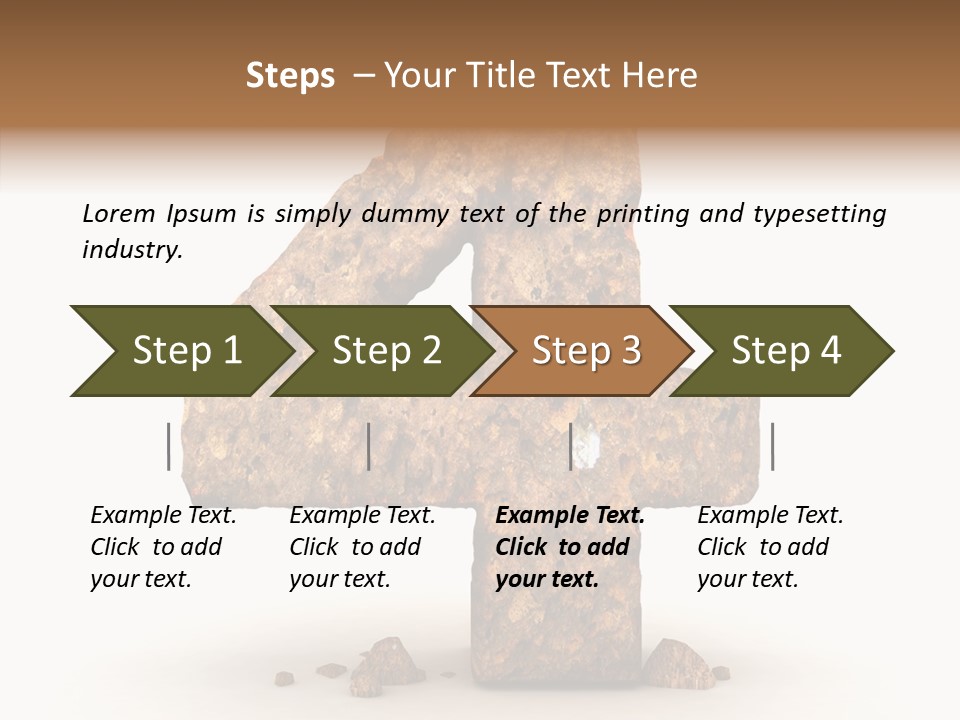 Steps – Your Title Text Here

Lorem Ipsum is simply dummy text of the printing and typesetting industry.

Step 1

Step 2

Step 3

Step 4

Example Text. Click to add your text.

Example Text. Click to add your text.

Example Text. Click to add your text.

Example Text. Click to add your text.